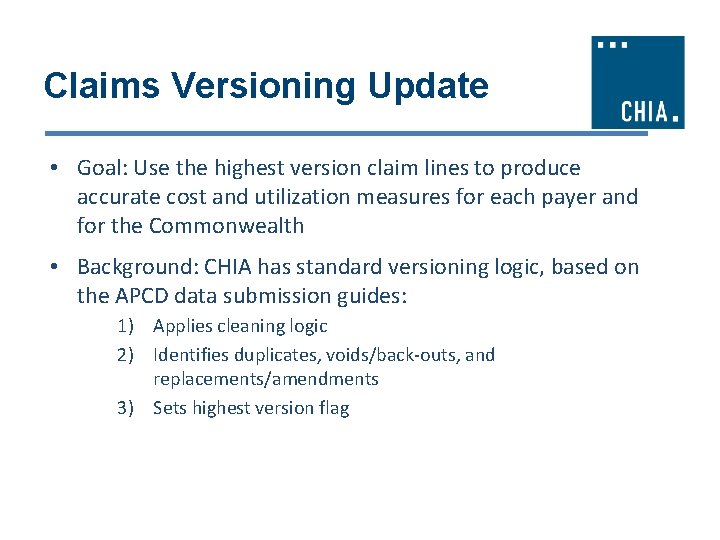 Claims Versioning Update

CHIA.

• Goal: Use the highest version claim lines to produce accurate cost and utilization measures for each payer and for the Commonwealth

• Background: CHIA has standard versioning logic, based on the APCD data submission guides:

1) Applies cleaning logic
2) Identifies duplicates, voids/back-outs, and replacements/amendments
3) Sets highest version flag